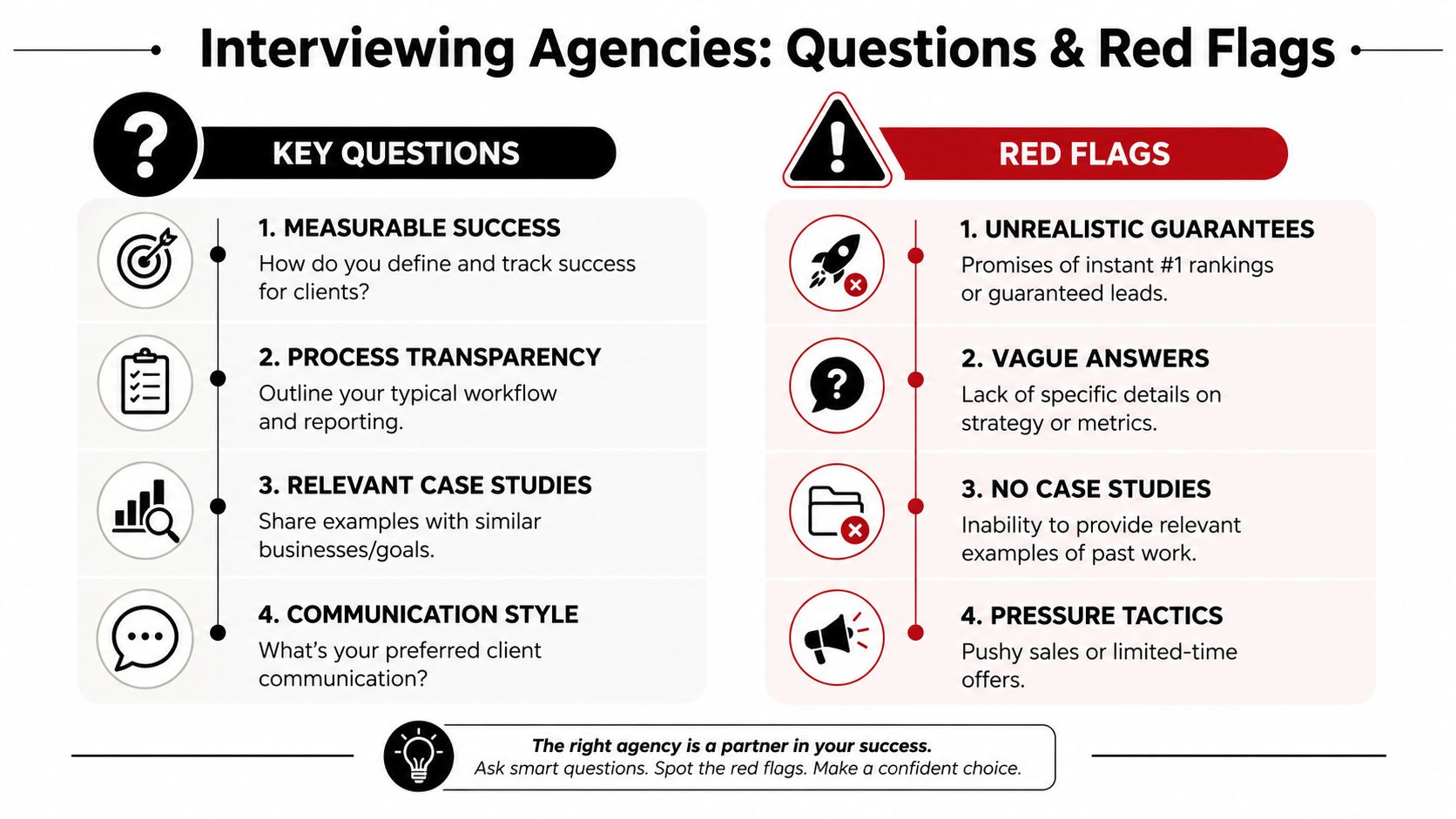 Interviewing Agencies: Questions & Red Flags

KEY QUESTIONS

1. MEASURABLE SUCCESS
How do you define and track success for clients?

2. PROCESS TRANSPARENCY
Outline your typical workflow and reporting.

3. RELEVANT CASE STUDIES
Share examples with similar businesses/goals.

4. COMMUNICATION STYLE
What's your preferred client communication?

RED FLAGS

1. UNREALISTIC GUARANTEES
Promises of instant #1 rankings or guaranteed leads.

2. VAGUE ANSWERS
Lack of specific details on strategy or metrics.

3. NO CASE STUDIES
Inability to provide relevant examples of past work.

4. PRESSURE TACTICS
Pushy sales or limited-time offers.

The right agency is a partner in your success.
Ask smart questions. Spot the red flags. Make a confident choice.